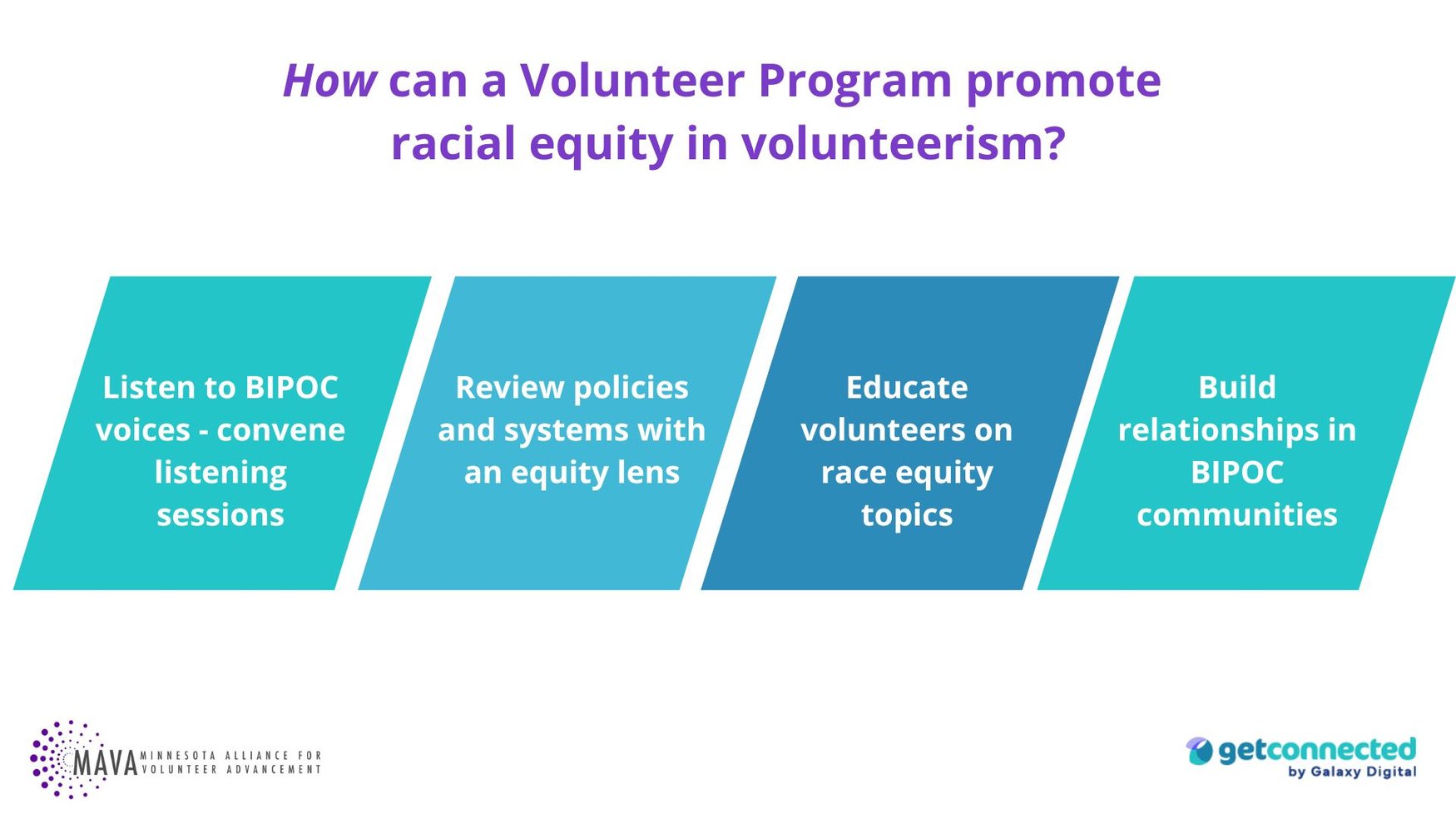 How can a Volunteer Program promote racial equity in volunteerism?

Listen to BIPOC voices - convene listening sessions

Review policies and systems with an equity lens

Educate volunteers on race equity topics

Build relationships in BIPOC communities

MAVA MINNESOTA ALLIANCE FOR VOLUNTEER ADVANCEMENT

getconnected by Galaxy Digital